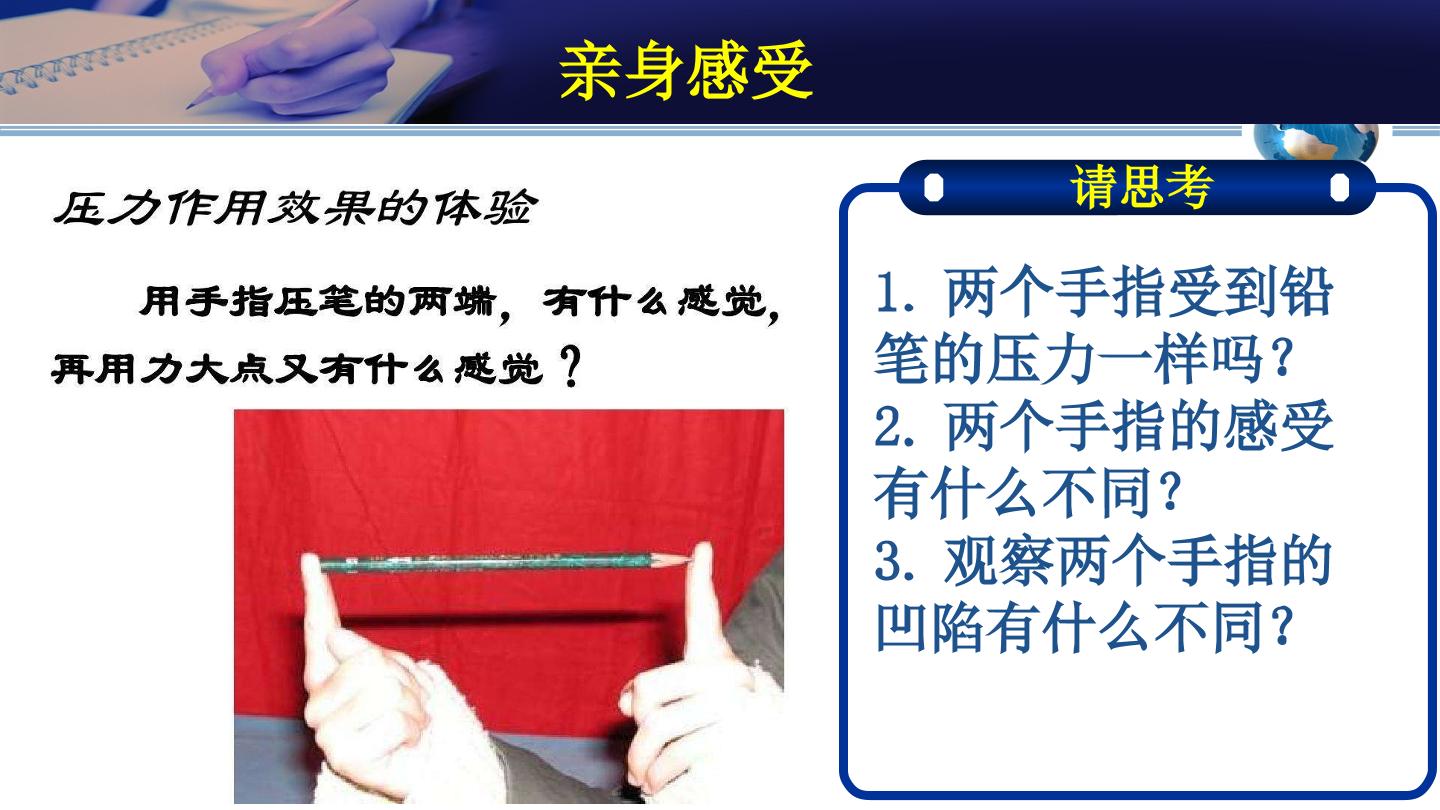 亲身感受

压力作用效果的体验

用手指压笔的两端，有什么感觉，再用力大点又有什么感觉？

请思考

1. 两个手指受到铅笔的压力一样吗？
2. 两个手指的感受有什么不同？
3. 观察两个手指的凹陷有什么不同？